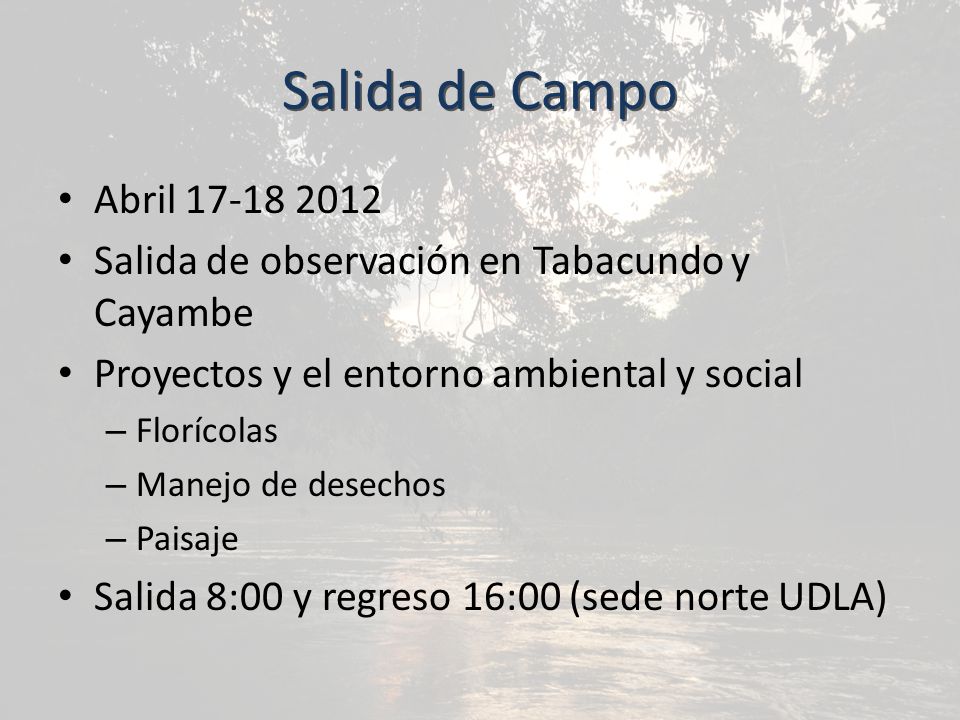 Salida de Campo

• Abril 17-18 2012
• Salida de observación en Tabacundo y Cayambe
• Proyectos y el entorno ambiental y social
  – Florícolas
  – Manejo de desechos
  – Paisaje
• Salida 8:00 y regreso 16:00 (sede norte UDLA)